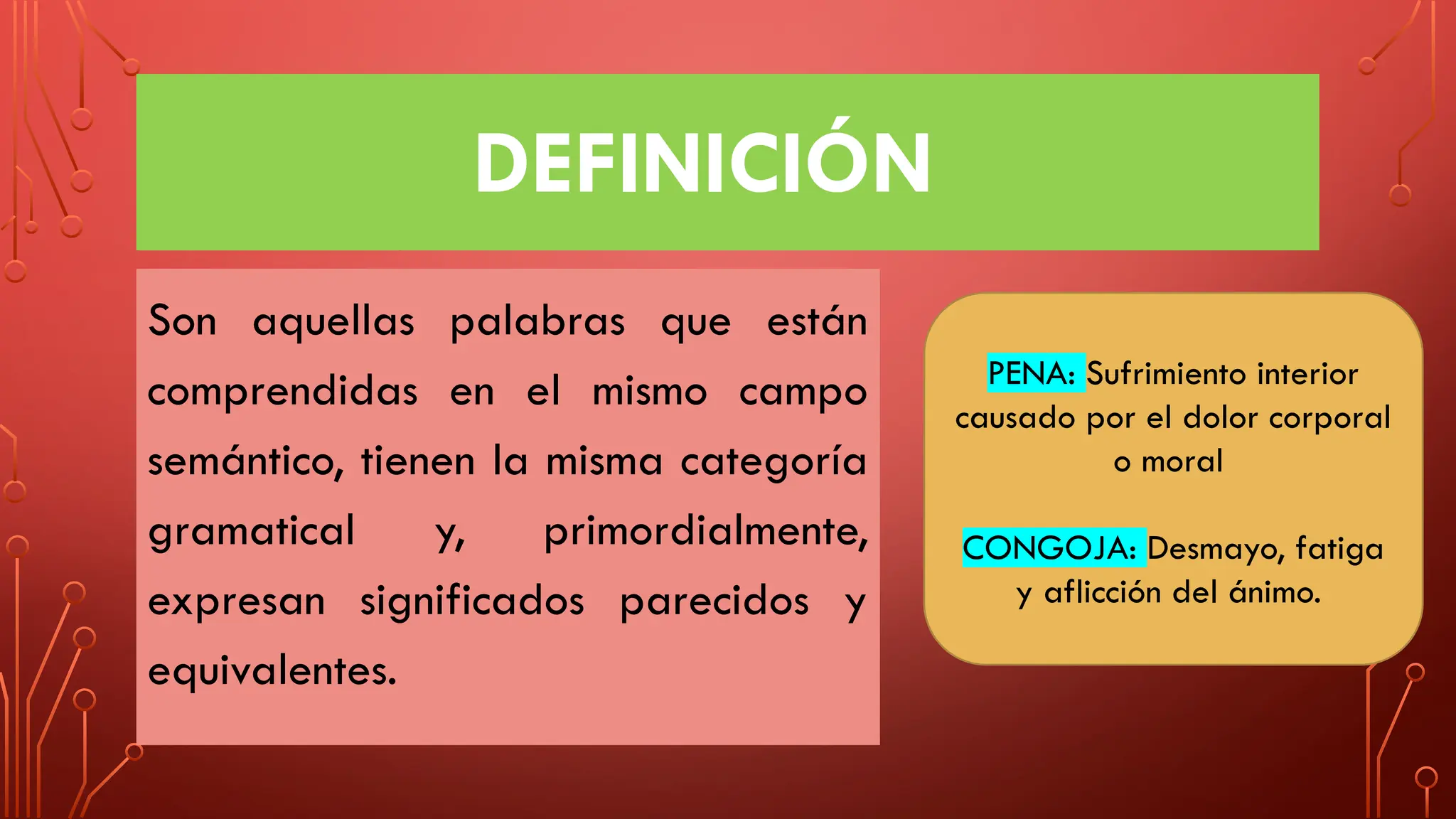 DEFINICIÓN

Son aquellas palabras que están comprendidas en el mismo campo semántico, tienen la misma categoría gramatical y, primordialmente, expresan significados parecidos y equivalentes.

PENA: Sufrimiento interior causado por el dolor corporal o moral

CONGOJA: Desmayo, fatiga y aflicción del ánimo.